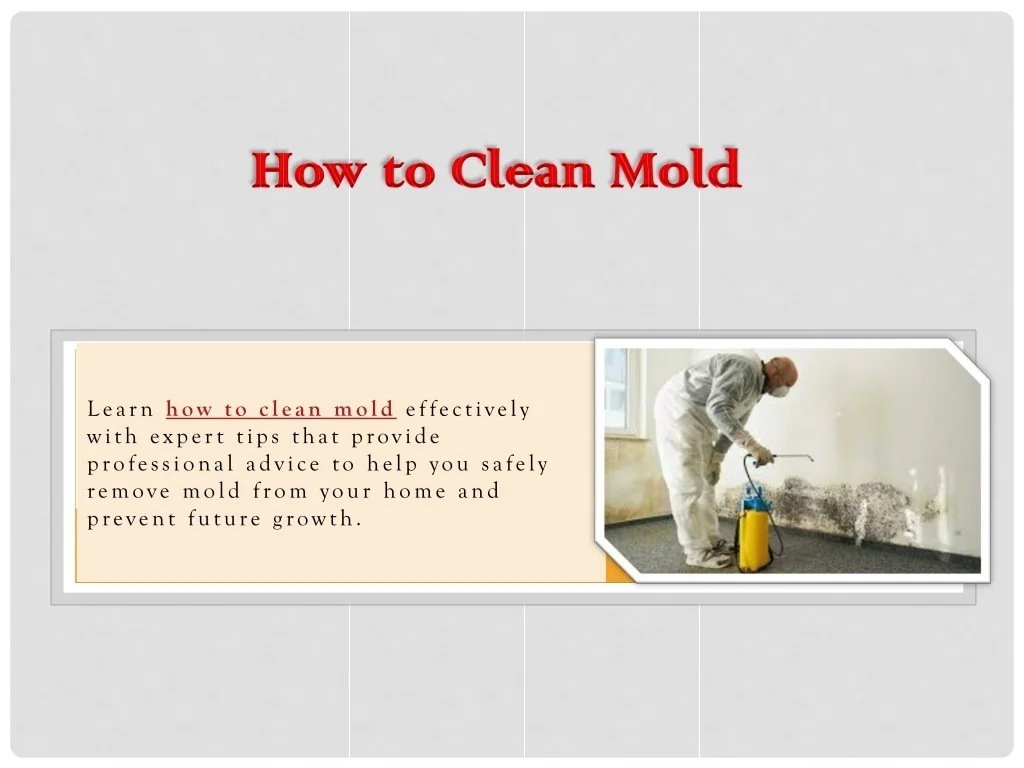 How to Clean Mold

Learn how to clean mold effectively with expert tips that provide professional advice to help you safely remove mold from your home and prevent future growth.